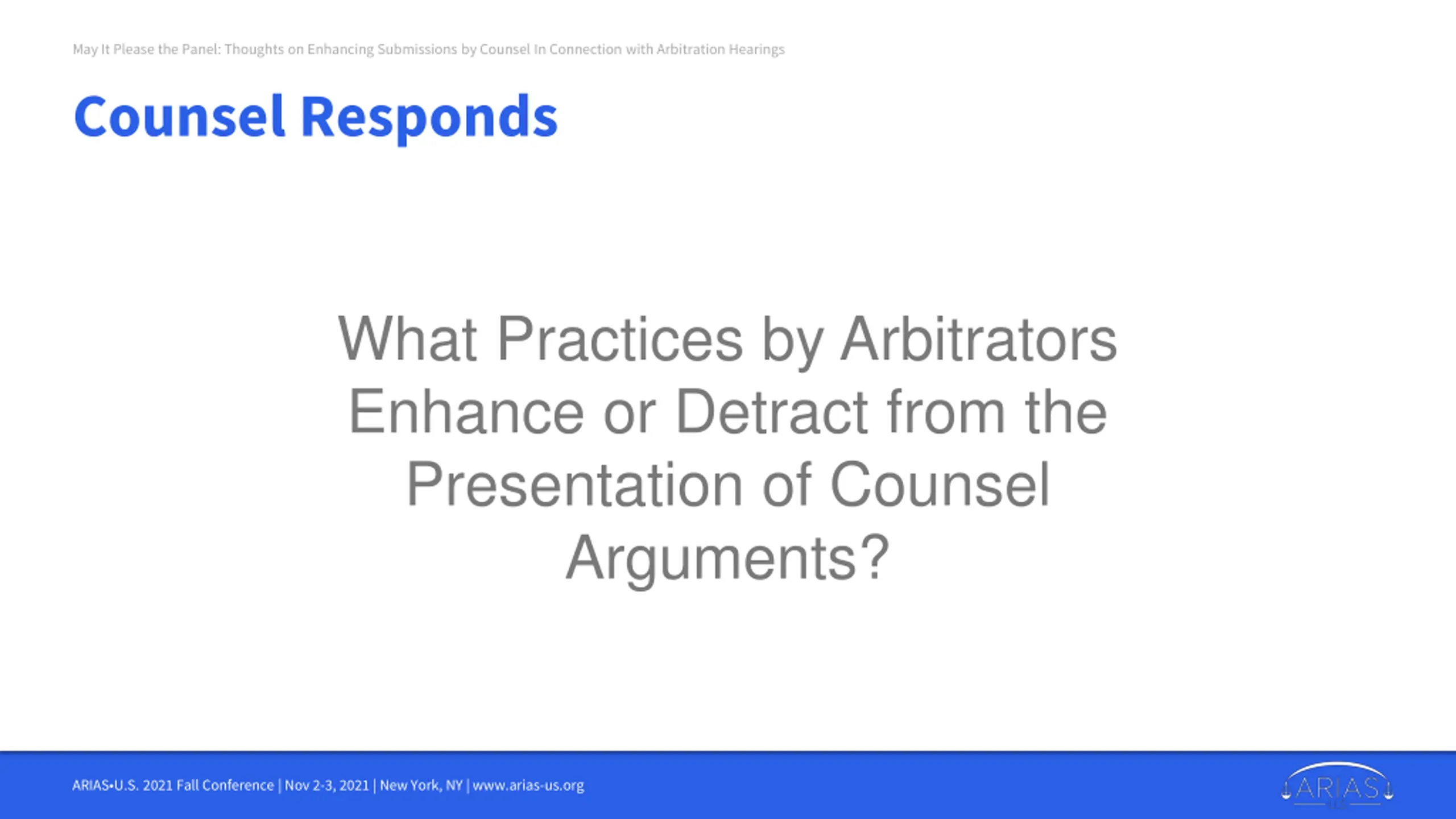 May It Please the Panel: Thoughts on Enhancing Submissions by Counsel In Connection with Arbitration Hearings

Counsel Responds

What Practices by Arbitrators Enhance or Detract from the Presentation of Counsel Arguments?

ARIAS•U.S. 2021 Fall Conference | Nov 2-3, 2021 | New York, NY | www.arias-us.org

ARIAS